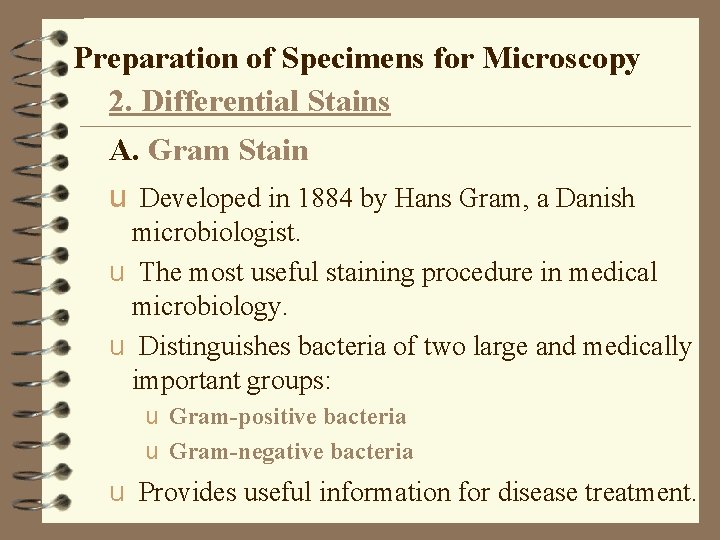 Preparation of Specimens for Microscopy
2. Differential Stains

A. Gram Stain

u Developed in 1884 by Hans Gram, a Danish microbiologist.

u The most useful staining procedure in medical microbiology.

u Distinguishes bacteria of two large and medically important groups:

u Gram-positive bacteria

u Gram-negative bacteria

u Provides useful information for disease treatment.